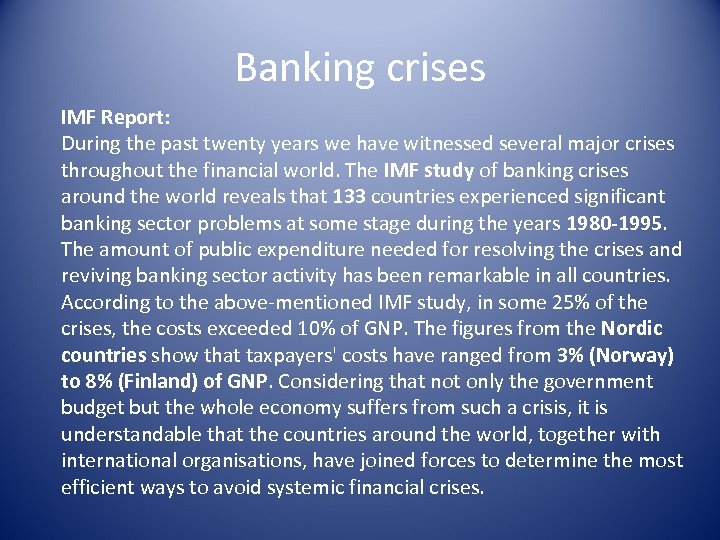 Banking crises

IMF Report:
During the past twenty years we have witnessed several major crises throughout the financial world. The IMF study of banking crises around the world reveals that 133 countries experienced significant banking sector problems at some stage during the years 1980-1995. The amount of public expenditure needed for resolving the crises and reviving banking sector activity has been remarkable in all countries. According to the above-mentioned IMF study, in some 25% of the crises, the costs exceeded 10% of GNP. The figures from the Nordic countries show that taxpayers' costs have ranged from 3% (Norway) to 8% (Finland) of GNP. Considering that not only the government budget but the whole economy suffers from such a crisis, it is understandable that the countries around the world, together with international organisations, have joined forces to determine the most efficient ways to avoid systemic financial crises.